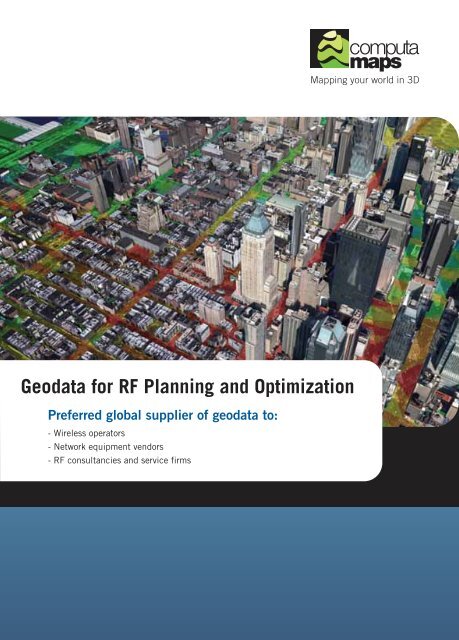 computa maps
Mapping your world in 3D

Geodata for RF Planning and Optimization

Preferred global supplier of geodata to:

- Wireless operators
- Network equipment vendors
- RF consultancies and service firms